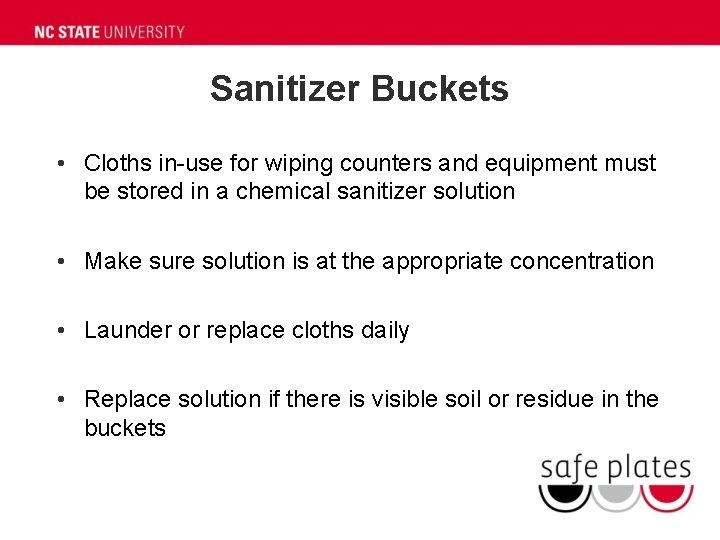 NC STATE UNIVERSITY

Sanitizer Buckets

• Cloths in-use for wiping counters and equipment must be stored in a chemical sanitizer solution

• Make sure solution is at the appropriate concentration

• Launder or replace cloths daily

• Replace solution if there is visible soil or residue in the buckets

safe plates